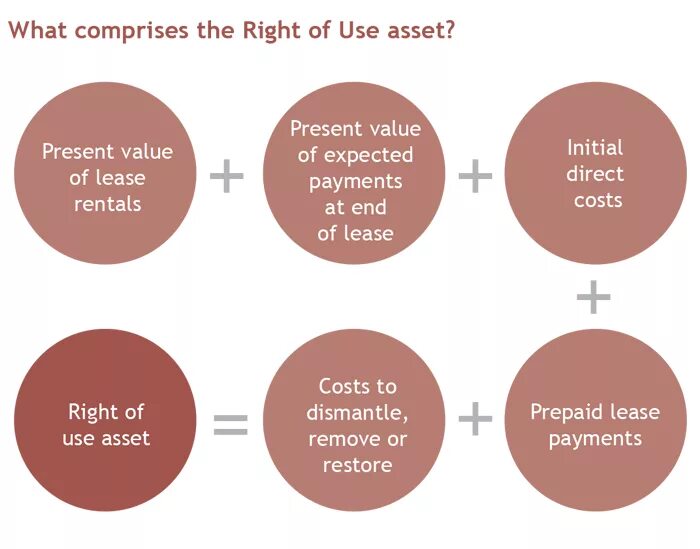 What comprises the Right of Use asset?

Present value of lease rentals

+

Present value of expected payments at end of lease

+

Initial direct costs

+

Right of use asset

=

Costs to dismantle, remove or restore

+

Prepaid lease payments